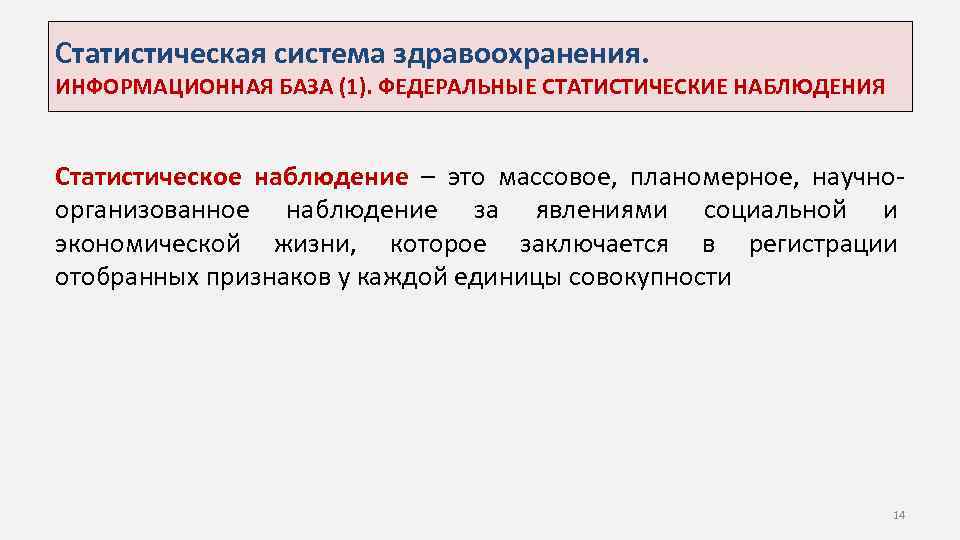 Статистическая система здравоохранения.
ИНФОРМАЦИОННАЯ БАЗА (1). ФЕДЕРАЛЬНЫЕ СТАТИСТИЧЕСКИЕ НАБЛЮДЕНИЯ

Статистическое наблюдение – это массовое, планомерное, научно-организованное наблюдение за явлениями социальной и экономической жизни, которое заключается в регистрации отобранных признаков у каждой единицы совокупности

14